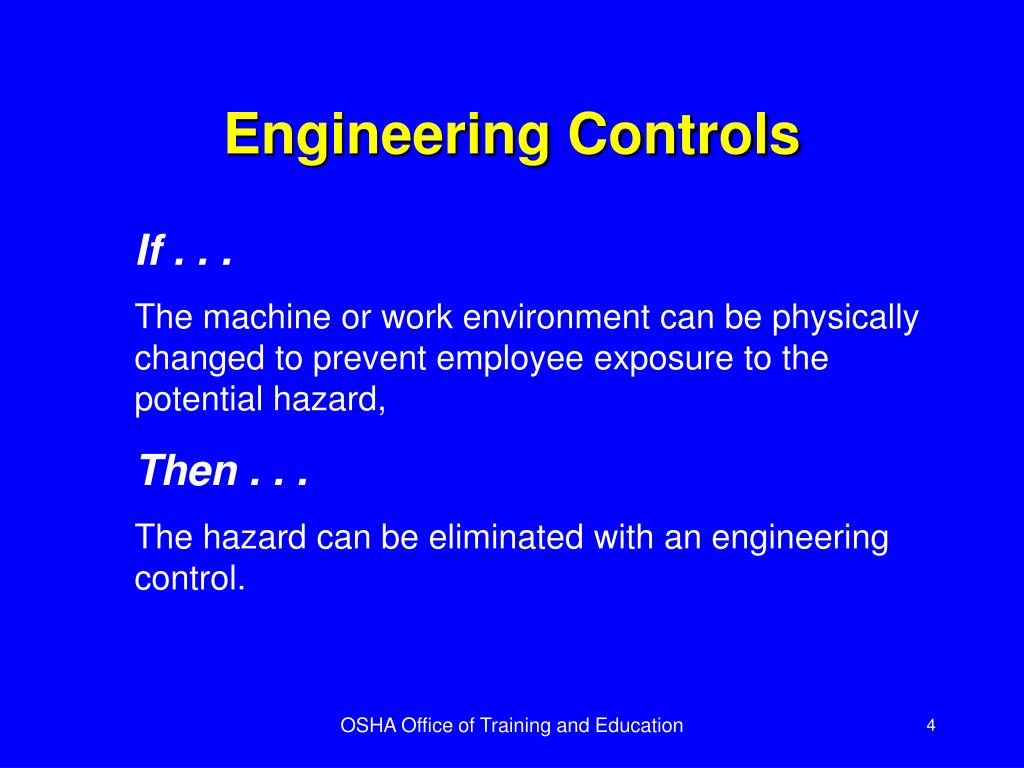 Engineering Controls

If . . .

The machine or work environment can be physically changed to prevent employee exposure to the potential hazard,

Then . . .

The hazard can be eliminated with an engineering control.

OSHA Office of Training and Education

4